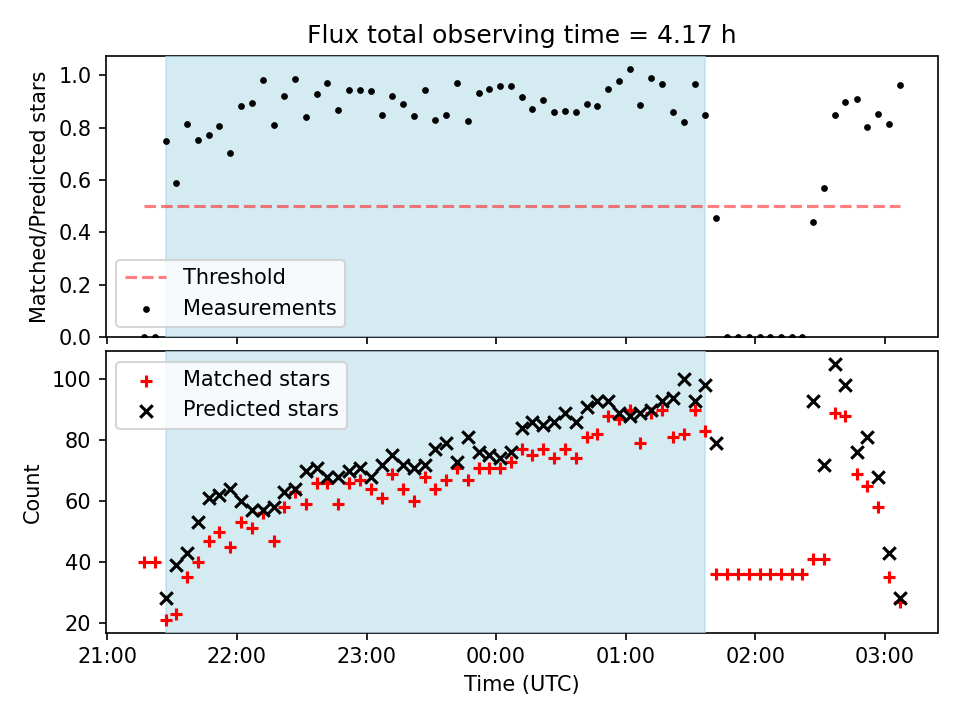 Flux total observing time = 4.17 h

Matched/Predicted stars

1.0
0.8
0.6
0.4
0.2
0.0

Threshold
Measurements

Count

100
80
60
40
20

Matched stars
Predicted stars

21:00
22:00
23:00
00:00
01:00
02:00
03:00

Time (UTC)